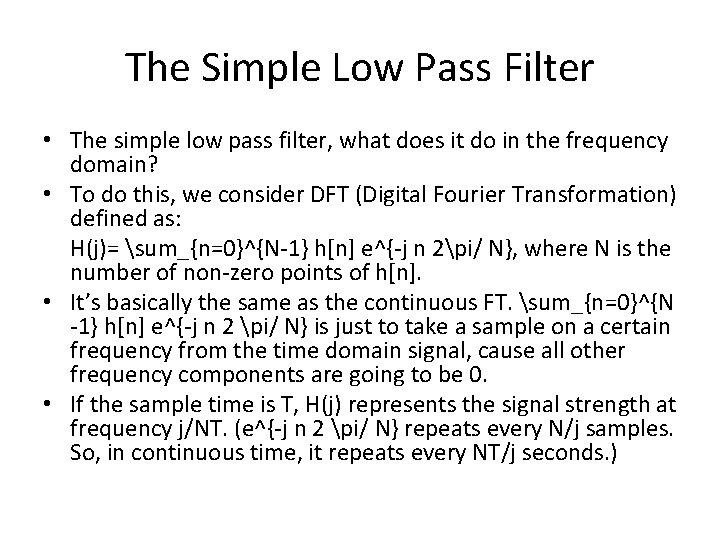 The Simple Low Pass Filter

• The simple low pass filter, what does it do in the frequency domain?

• To do this, we consider DFT (Digital Fourier Transformation) defined as:

H(j)= \sum_{n=0}^{N-1} h[n] e^{-j n 2\pi/ N}, where N is the number of non-zero points of h[n].

• It's basically the same as the continuous FT. \sum_{n=0}^{N -1} h[n] e^{-j n 2 \pi/ N} is just to take a sample on a certain frequency from the time domain signal, cause all other frequency components are going to be 0.

• If the sample time is T, H(j) represents the signal strength at frequency j/NT. (e^{-j n 2 \pi/ N} repeats every N/j samples. So, in continuous time, it repeats every NT/j seconds.)